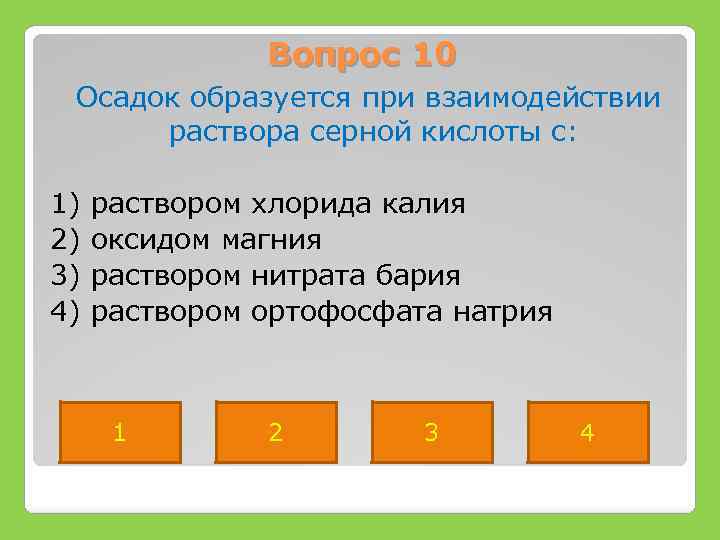 Вопрос 10

Осадок образуется при взаимодействии раствора серной кислоты с:

1) раствором хлорида калия
2) оксидом магния
3) раствором нитрата бария
4) раствором ортофосфата натрия

1

2

3

4